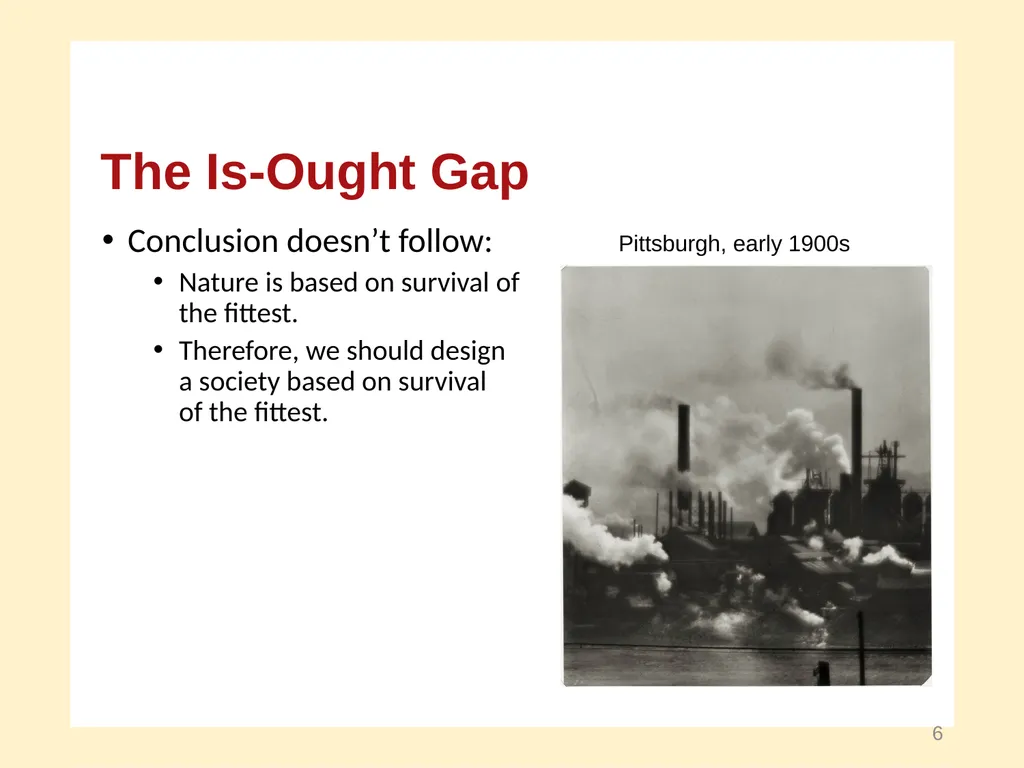 The Is-Ought Gap

• Conclusion doesn’t follow:

• Nature is based on survival of the fittest.

• Therefore, we should design a society based on survival of the fittest.

Pittsburgh, early 1900s

6